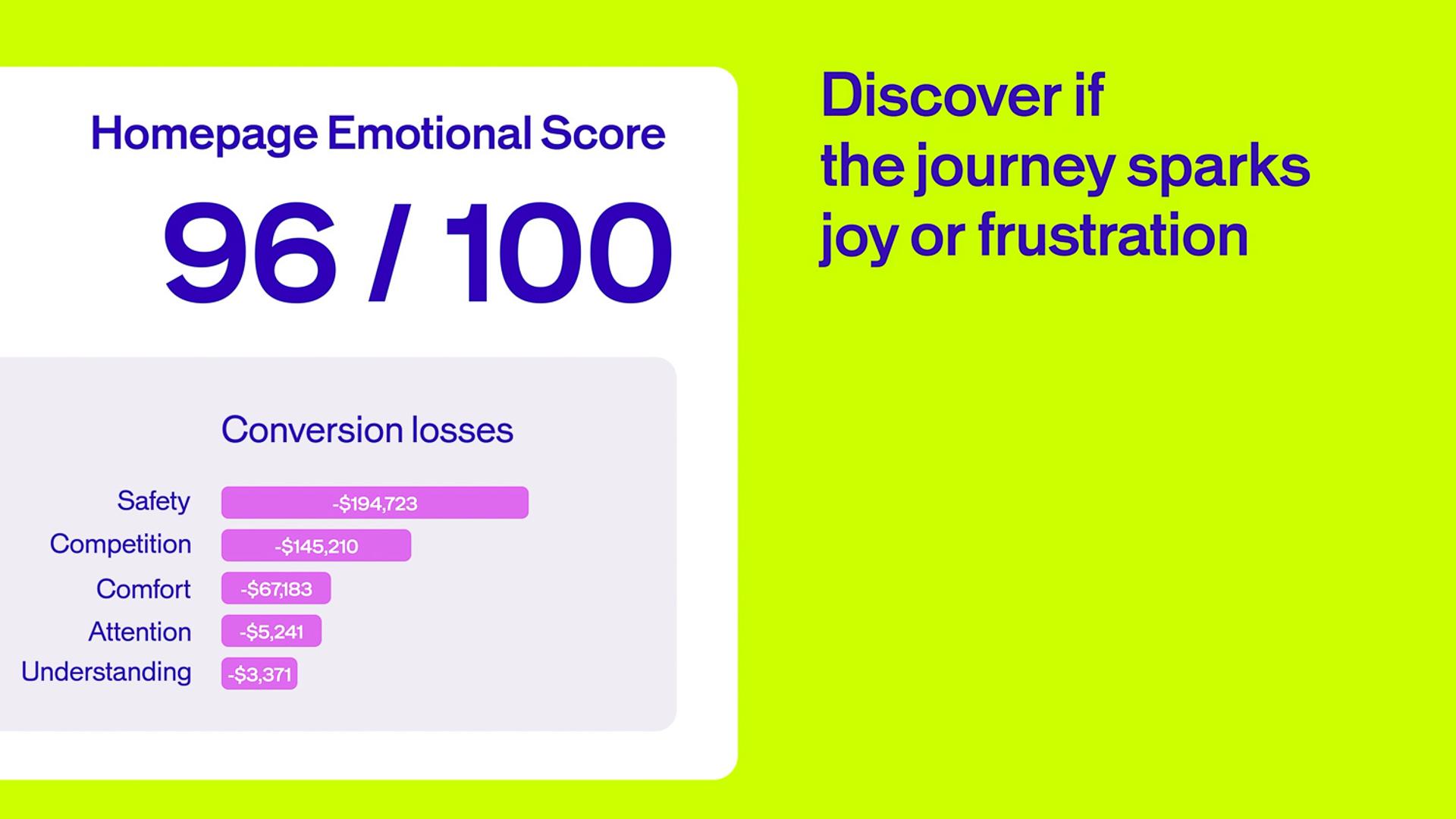 Homepage Emotional Score

96 / 100

Conversion losses

Safety -$194,723
Competition -$145,210
Comfort -$67,183
Attention -$5,241
Understanding -$3,371

Discover if the journey sparks joy or frustration